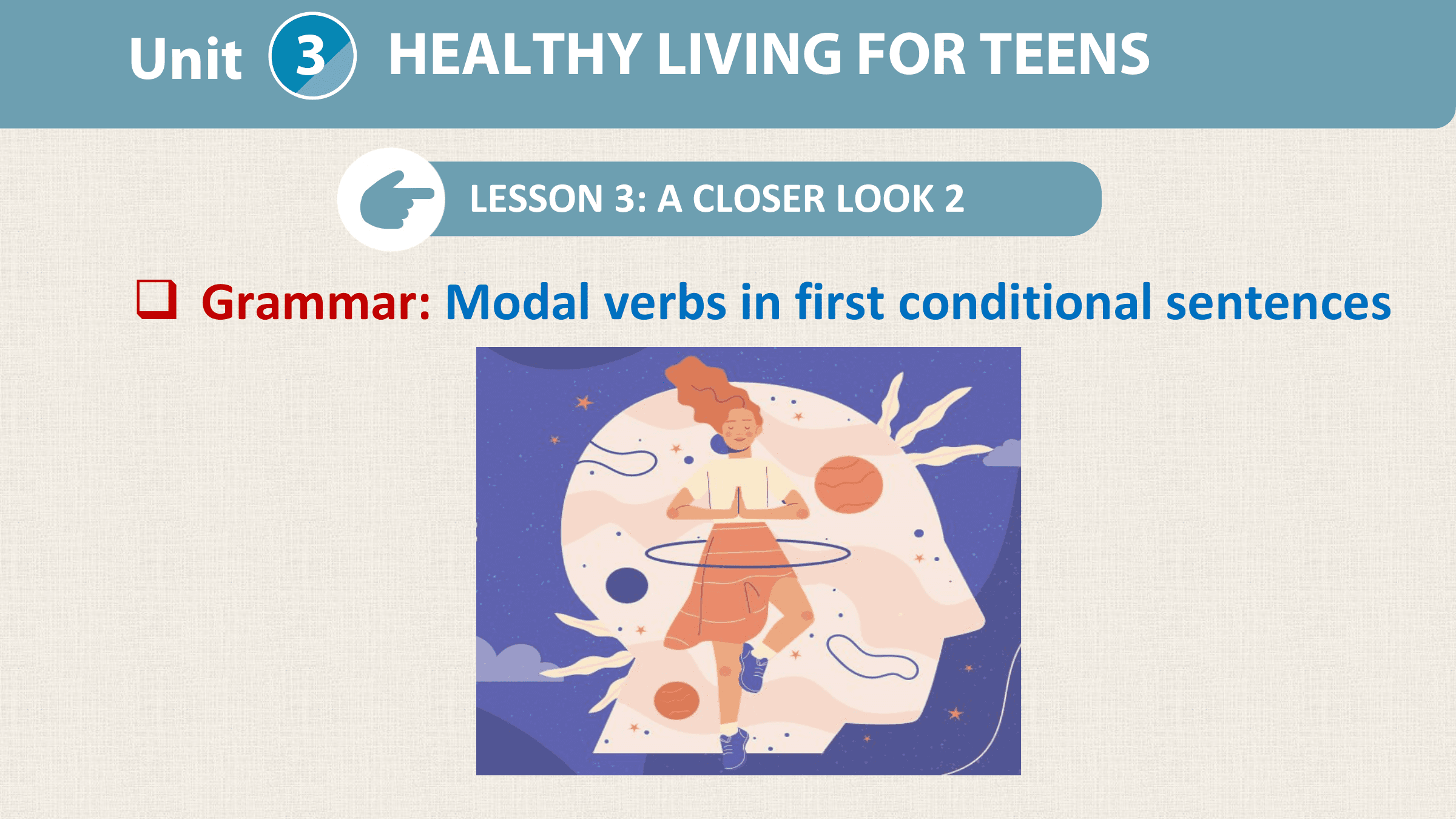 Unit 3 HEALTHY LIVING FOR TEENS

LESSON 3: A CLOSER LOOK 2

❑ Grammar: Modal verbs in first conditional sentences